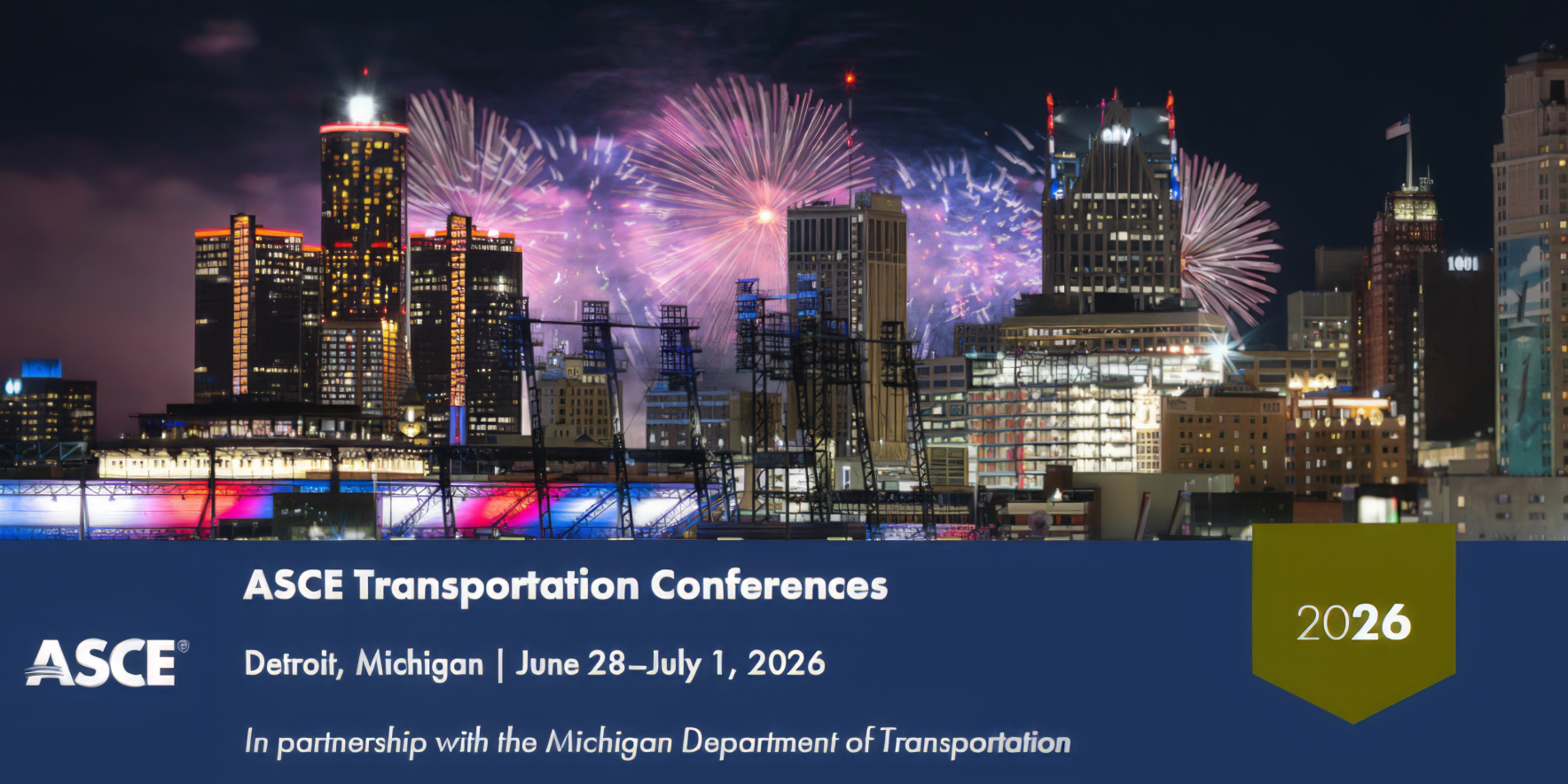 ASCE Transportation Conferences

ASCE®

Detroit, Michigan | June 28–July 1, 2026

In partnership with the Michigan Department of Transportation

2026